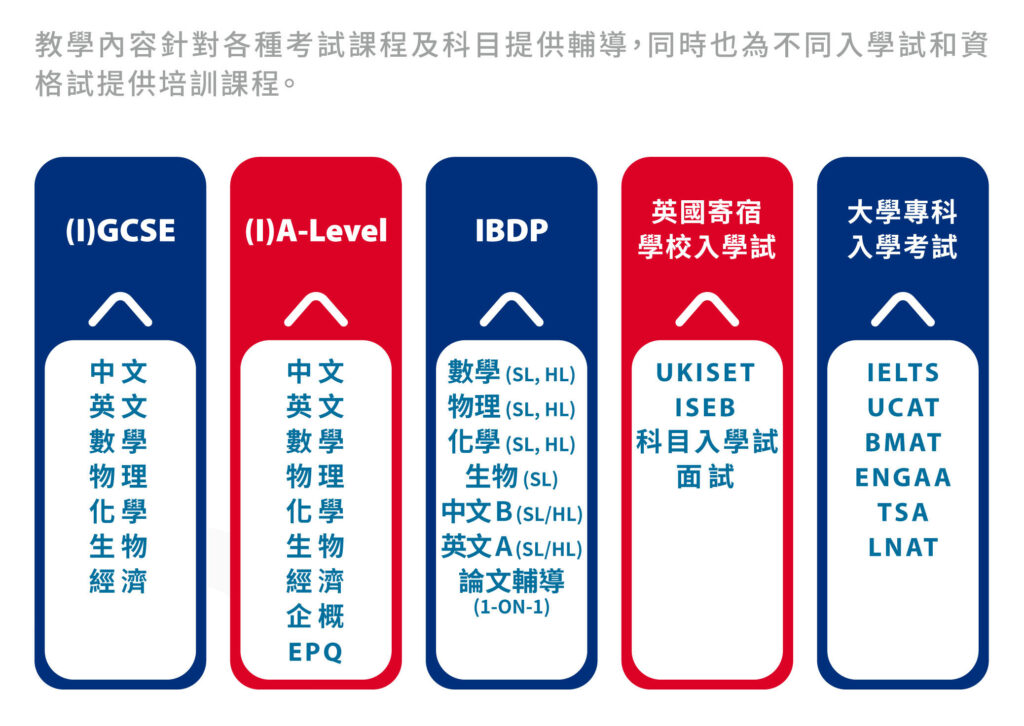 教學內容針對各種考試課程及科目提供輔導，同時也為不同入學試和資格試提供培訓課程。

(I)GCSE

中文
英文
數學
物理
化學
生物
經濟

(I)A-Level

中文
英文
數學
物理
化學
生物
經濟
企概
EPQ

IBDP

數學 (SL, HL)
物理 (SL, HL)
化學 (SL, HL)
生物 (SL)
中文B (SL/HL)
英文A (SL/HL)
論文輔導 (1-ON-1)

英國寄宿學校入學試

UKISET
ISEB
科目入學試
面試

大學專科入學考試

IELTS
UCAT
BMAT
ENGAA
TSA
LNAT